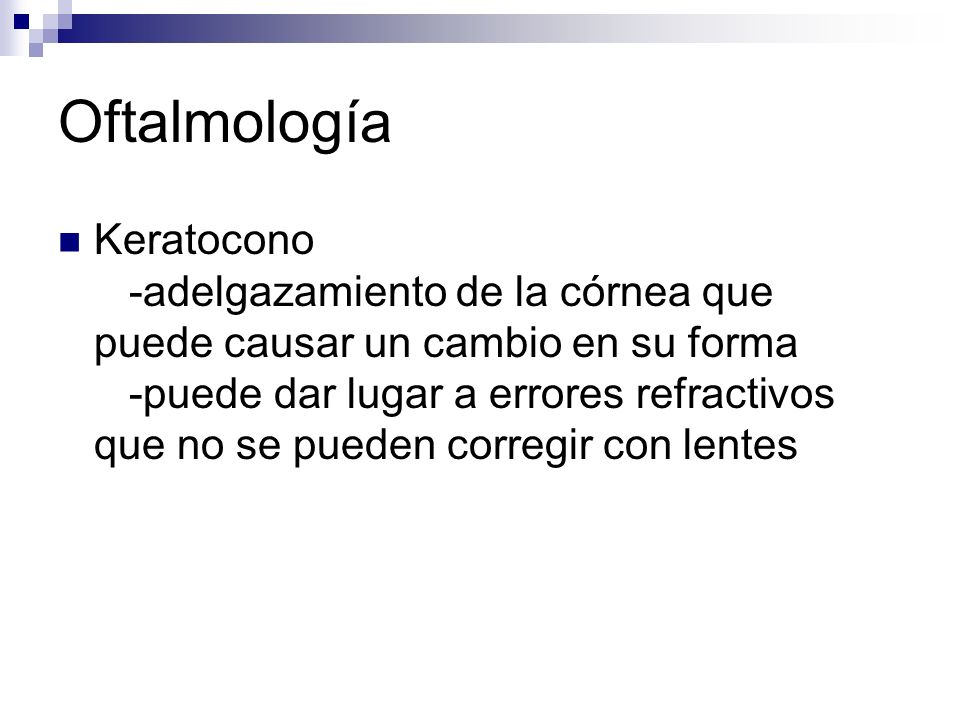 Oftalmología

Keratocono
-adelgazamiento de la córnea que puede causar un cambio en su forma
-puede dar lugar a errores refractivos que no se pueden corregir con lentes